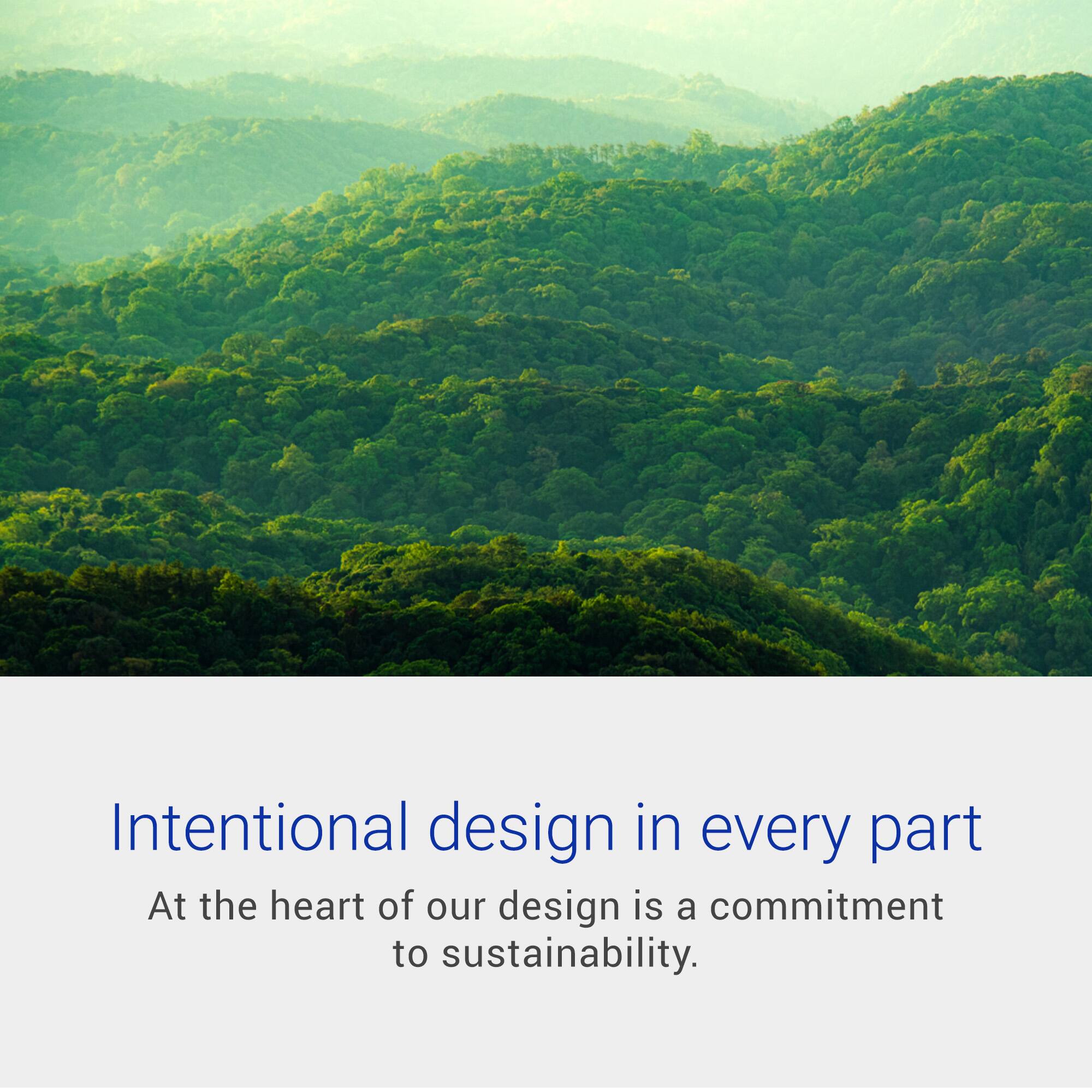 Intentional design in every part

At the heart of our design is a commitment to sustainability.